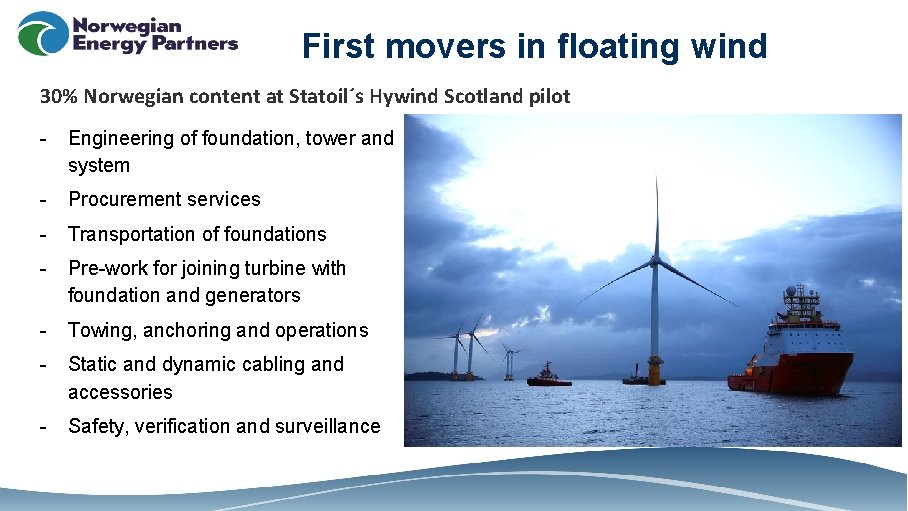 Norwegian Energy Partners

First movers in floating wind

30% Norwegian content at Statoil´s Hywind Scotland pilot

- Engineering of foundation, tower and system
- Procurement services
- Transportation of foundations
- Pre-work for joining turbine with foundation and generators
- Towing, anchoring and operations
- Static and dynamic cabling and accessories
- Safety, verification and surveillance